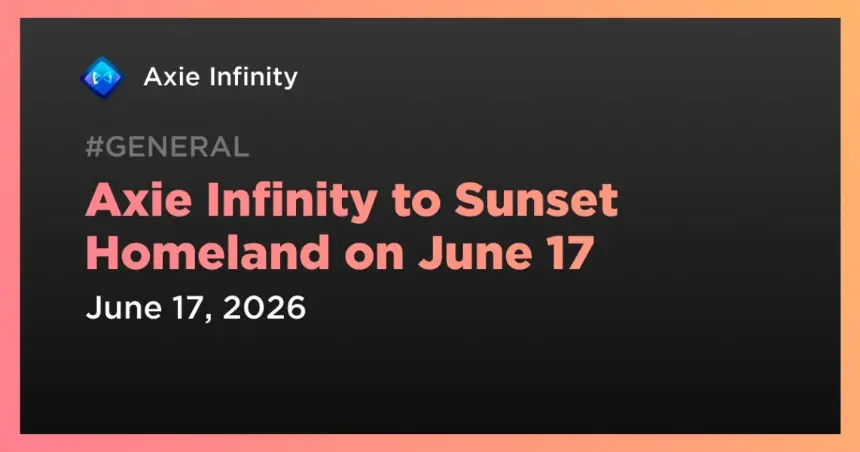 Axie Infinity

#GENERAL

Axie Infinity to Sunset Homeland on June 17

June 17, 2026